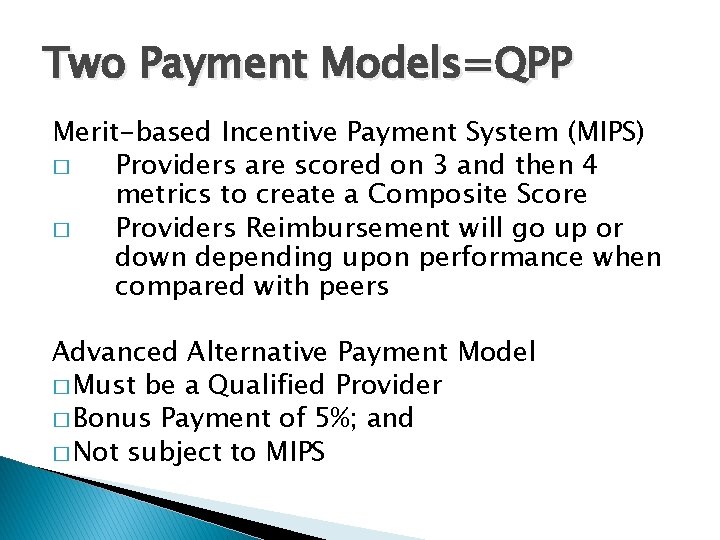 Two Payment Models=QPP

Merit-based Incentive Payment System (MIPS)
□ Providers are scored on 3 and then 4 metrics to create a Composite Score
□ Providers Reimbursement will go up or down depending upon performance when compared with peers

Advanced Alternative Payment Model
□ Must be a Qualified Provider
□ Bonus Payment of 5%; and
□ Not subject to MIPS